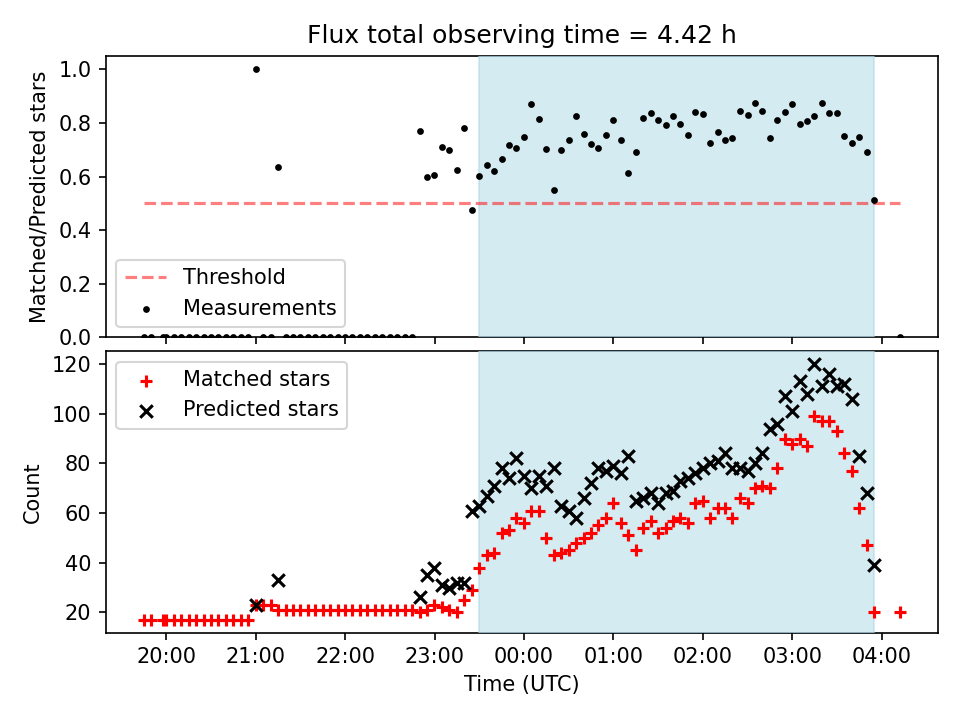 Flux total observing time = 4.42 h

Matched/Predicted stars

1.0
0.8
0.6
0.4
0.2
0.0

Threshold
Measurements

Count

120
100
80
60
40
20

Matched stars
Predicted stars

20:00
21:00
22:00
23:00
00:00
01:00
02:00
03:00
04:00

Time (UTC)